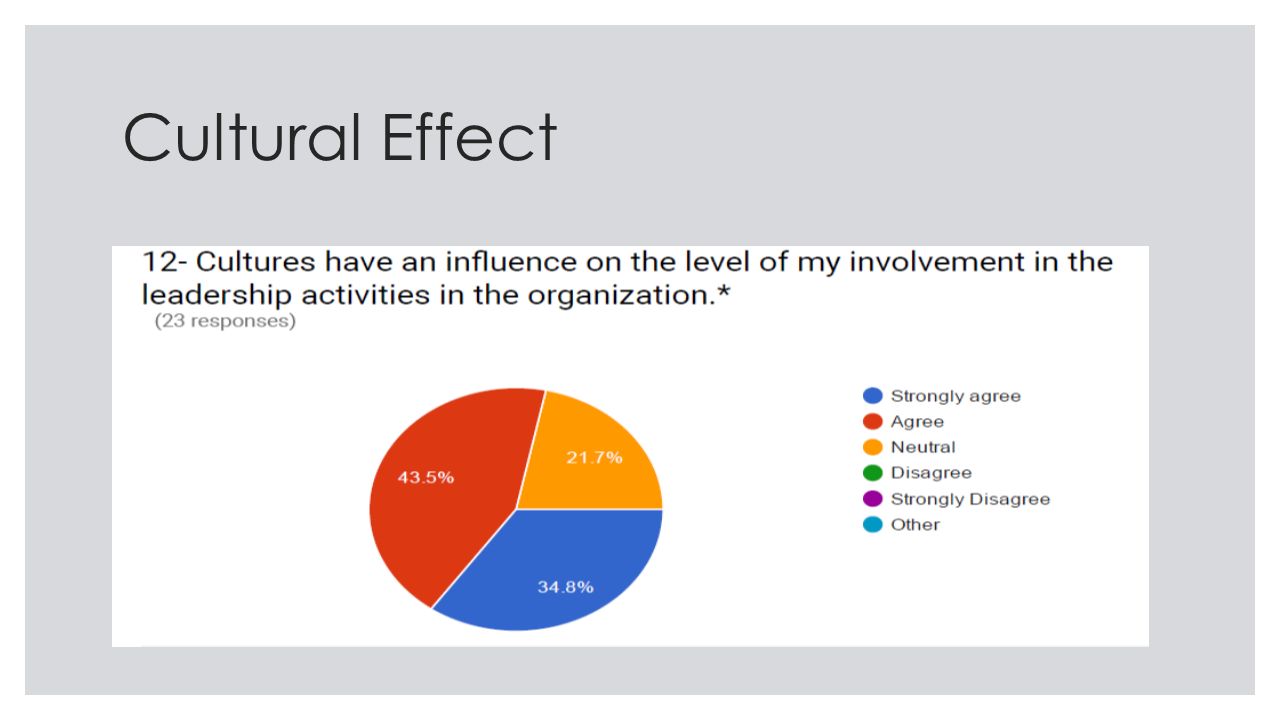 Cultural Effect

12- Cultures have an influence on the level of my involvement in the leadership activities in the organization.*
(23 responses)

43.5%
21.7%
34.8%

Strongly agree
Agree
Neutral
Disagree
Strongly Disagree
Other